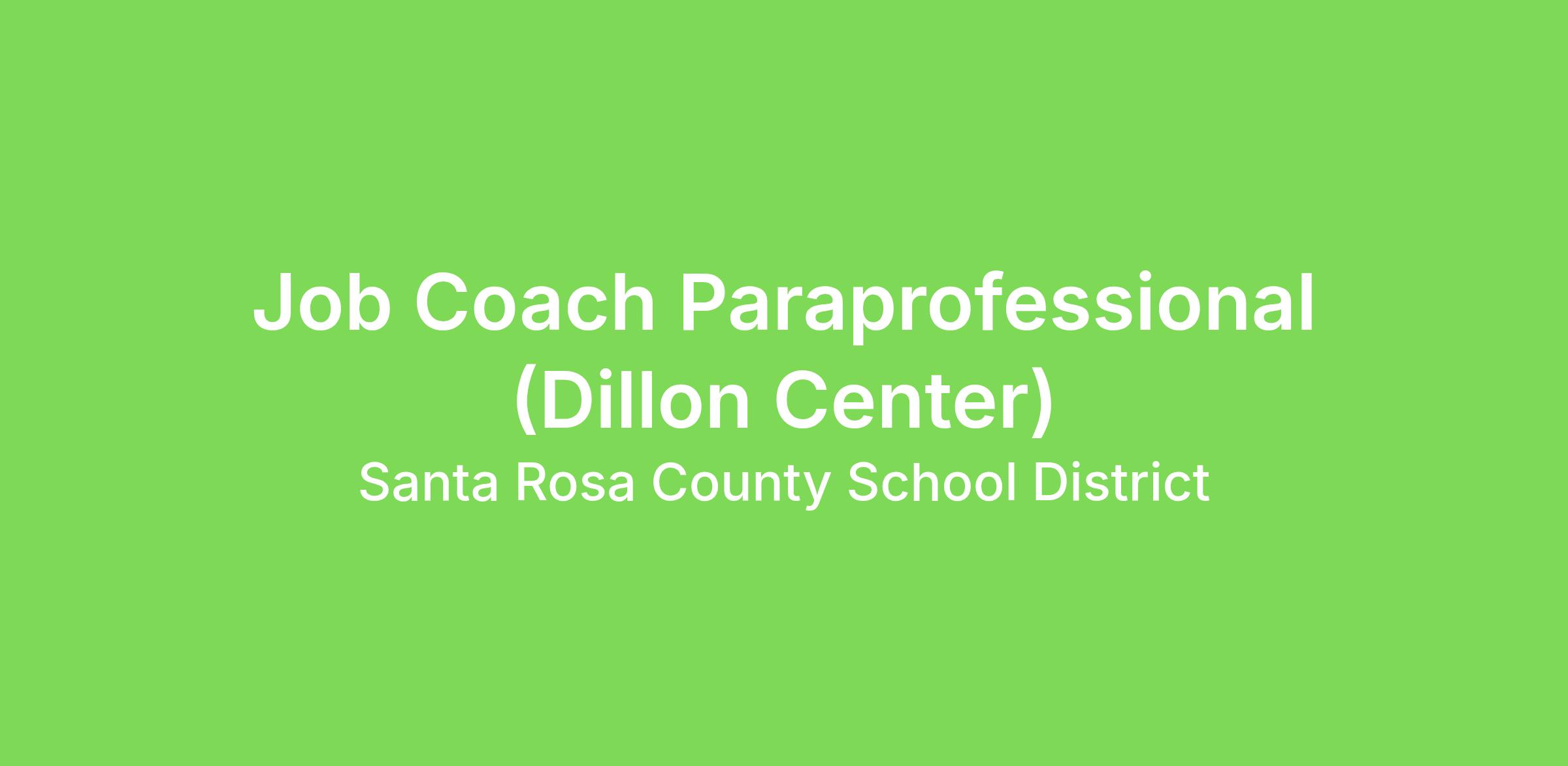 Job Coach Paraprofessional (Dillon Center)

Santa Rosa County School District